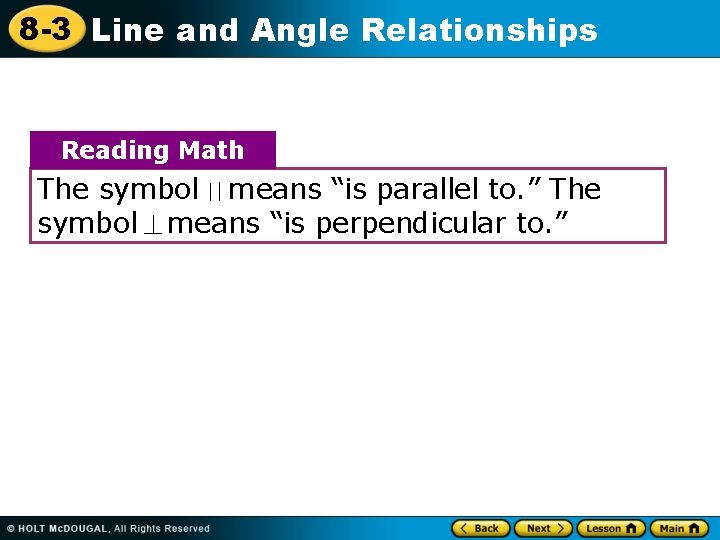 8-3 Line and Angle Relationships

Reading Math

The symbol $\parallel$ means "is parallel to." The symbol $\perp$ means "is perpendicular to."

© HOLT McDOUGAL, All Rights Reserved

Back Next Lesson Main